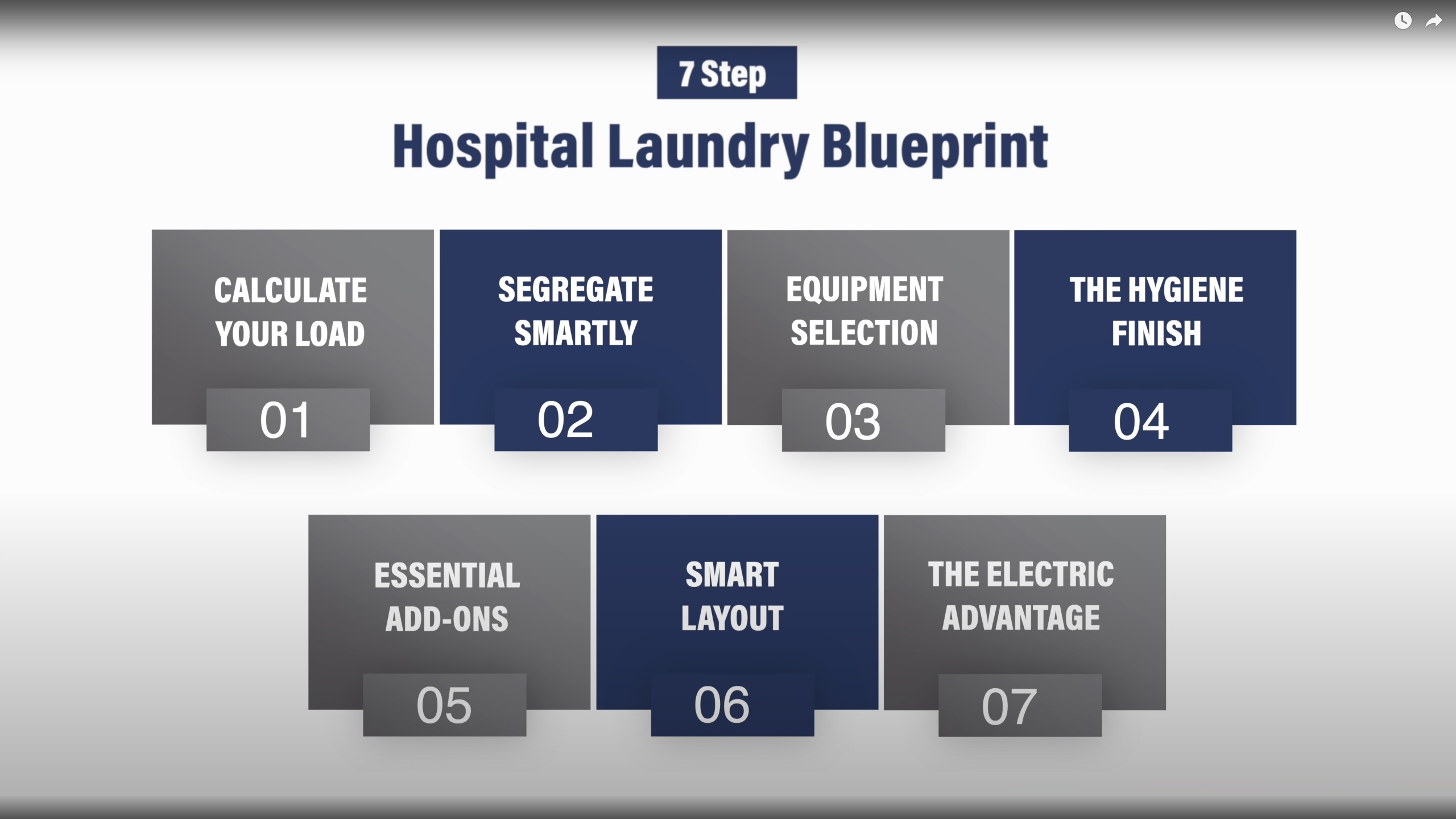 7 Step

Hospital Laundry Blueprint

CALCULATE YOUR LOAD
01

SEGREGATE SMARTLY
02

EQUIPMENT SELECTION
03

THE HYGIENE FINISH
04

ESSENTIAL ADD-ONS
05

SMART LAYOUT
06

THE ELECTRIC ADVANTAGE
07